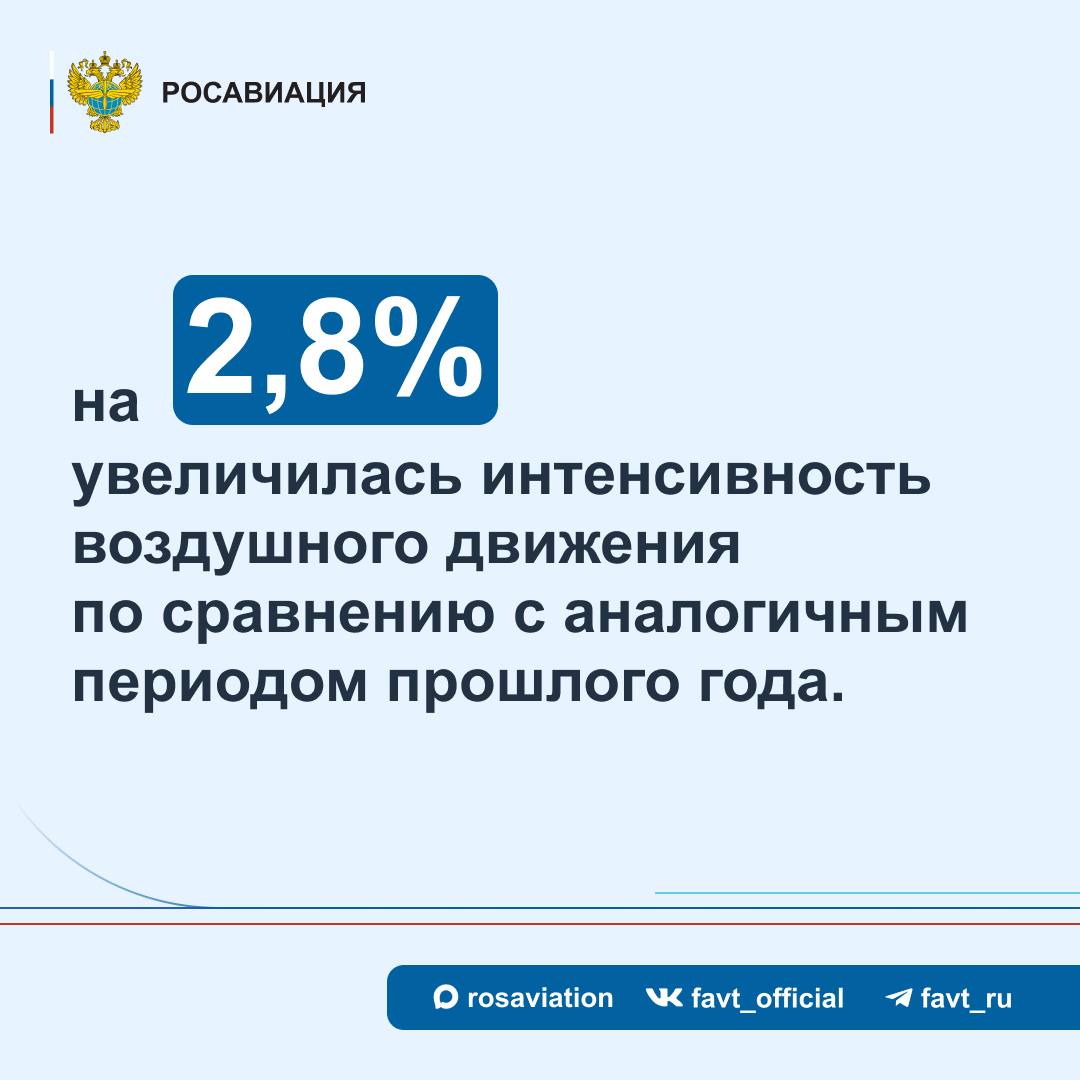 РОСАВИАЦИЯ

на 2,8%
увеличилась интенсивность воздушного движения по сравнению с аналогичным периодом прошлого года.

rosaviation favt_official favt_ru